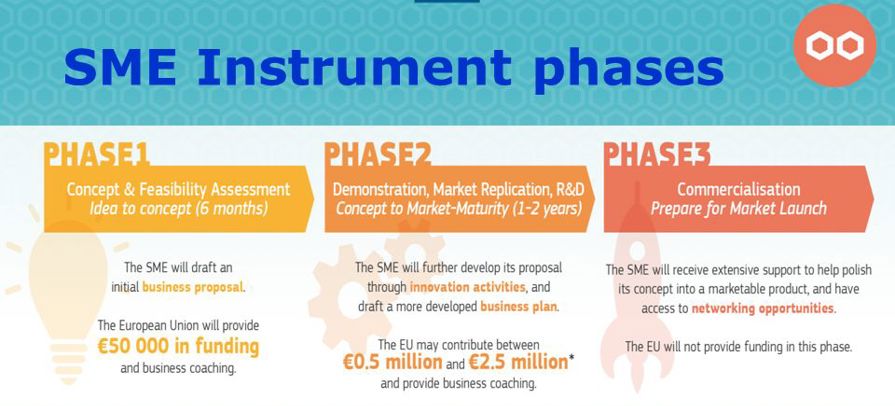 SME Instrument phases

PHASE1
Concept & Feasibility Assessment
Idea to concept (6 months)

The SME will draft an initial business proposal.

The European Union will provide €50 000 in funding and business coaching.

PHASE2
Demonstration, Market Replication, R&D
Concept to Market-Maturity (1-2 years)

The SME will further develop its proposal through innovation activities, and draft a more developed business plan.

The EU may contribute between €0.5 million and €2.5 million* and provide business coaching.

PHASE3
Commercialisation
Prepare for Market Launch

The SME will receive extensive support to help polish its concept into a marketable product, and have access to networking opportunities.

The EU will not provide funding in this phase.